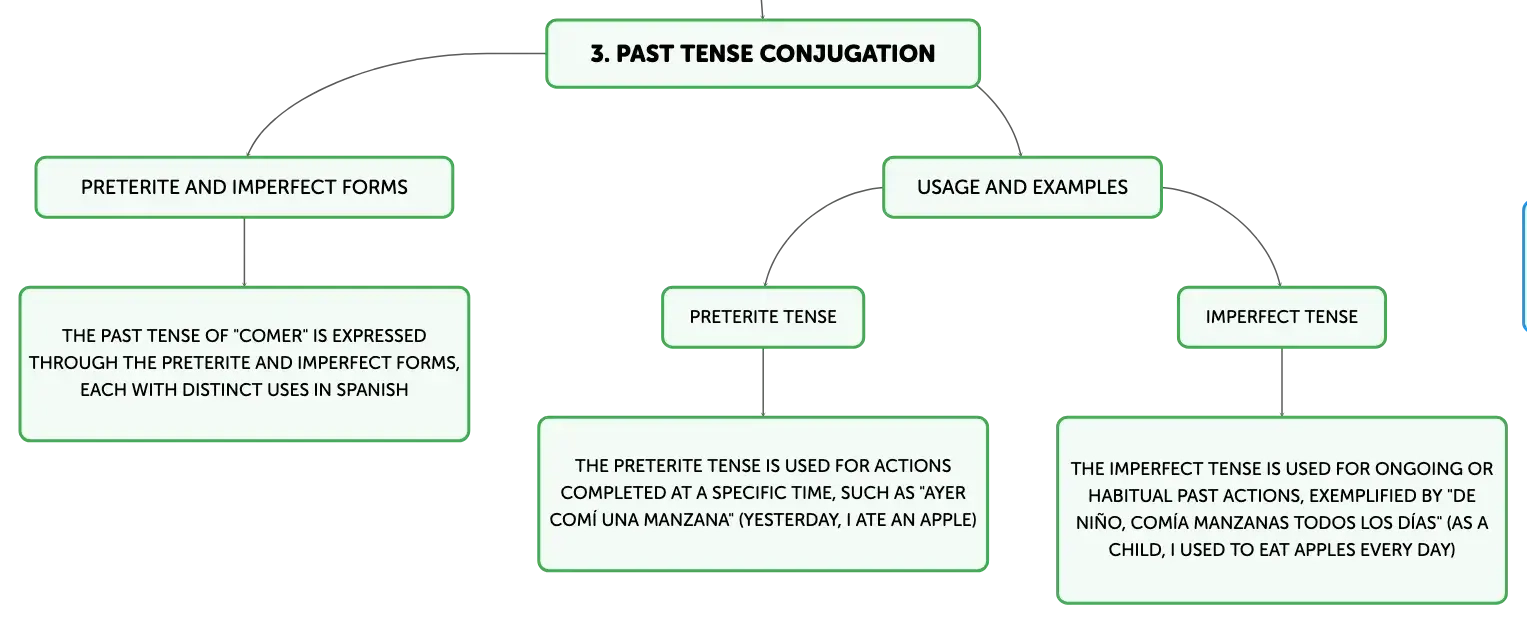 3. PAST TENSE CONJUGATION

PRETERITE AND IMPERFECT FORMS

THE PAST TENSE OF "COMER" IS EXPRESSED THROUGH THE PRETERITE AND IMPERFECT FORMS, EACH WITH DISTINCT USES IN SPANISH

USAGE AND EXAMPLES

PRETERITE TENSE

THE PRETERITE TENSE IS USED FOR ACTIONS COMPLETED AT A SPECIFIC TIME, SUCH AS "AYER COMÍ UNA MANZANA" (YESTERDAY, I ATE AN APPLE)

IMPERFECT TENSE

THE IMPERFECT TENSE IS USED FOR ONGOING OR HABITUAL PAST ACTIONS, EXEMPLIFIED BY "DE NIÑO, COMÍA MANZANAS TODOS LOS DÍAS" (AS A CHILD, I USED TO EAT APPLES EVERY DAY)